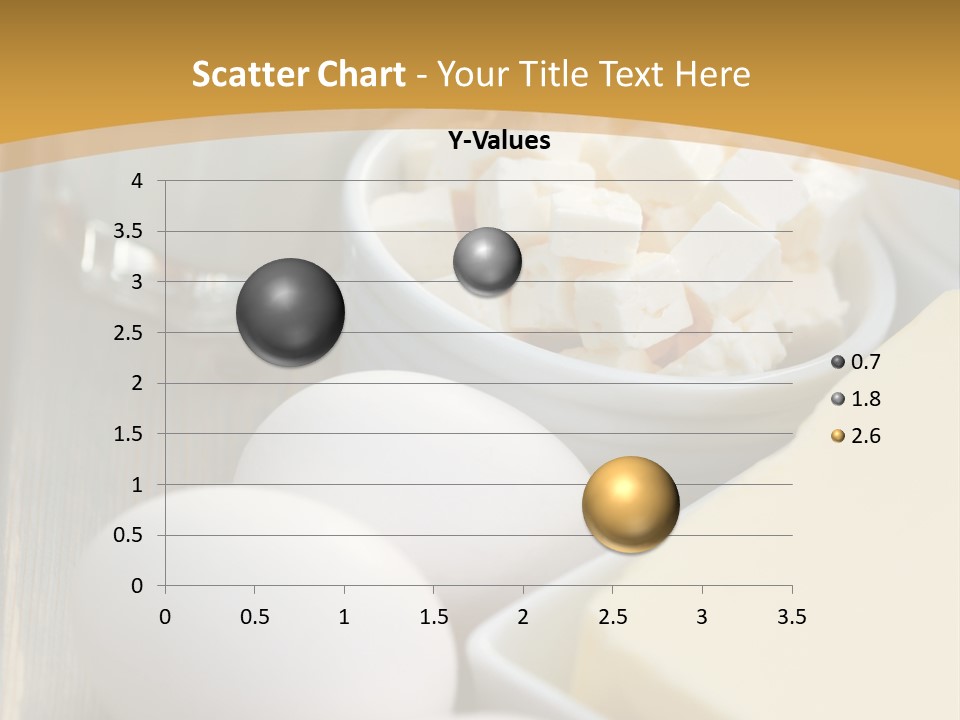 Scatter Chart - Your Title Text Here

Y-Values

4
3.5
3
2.5
2
1.5
1
0.5
0

0 0.5 1 1.5 2 2.5 3 3.5

0.7
1.8
2.6